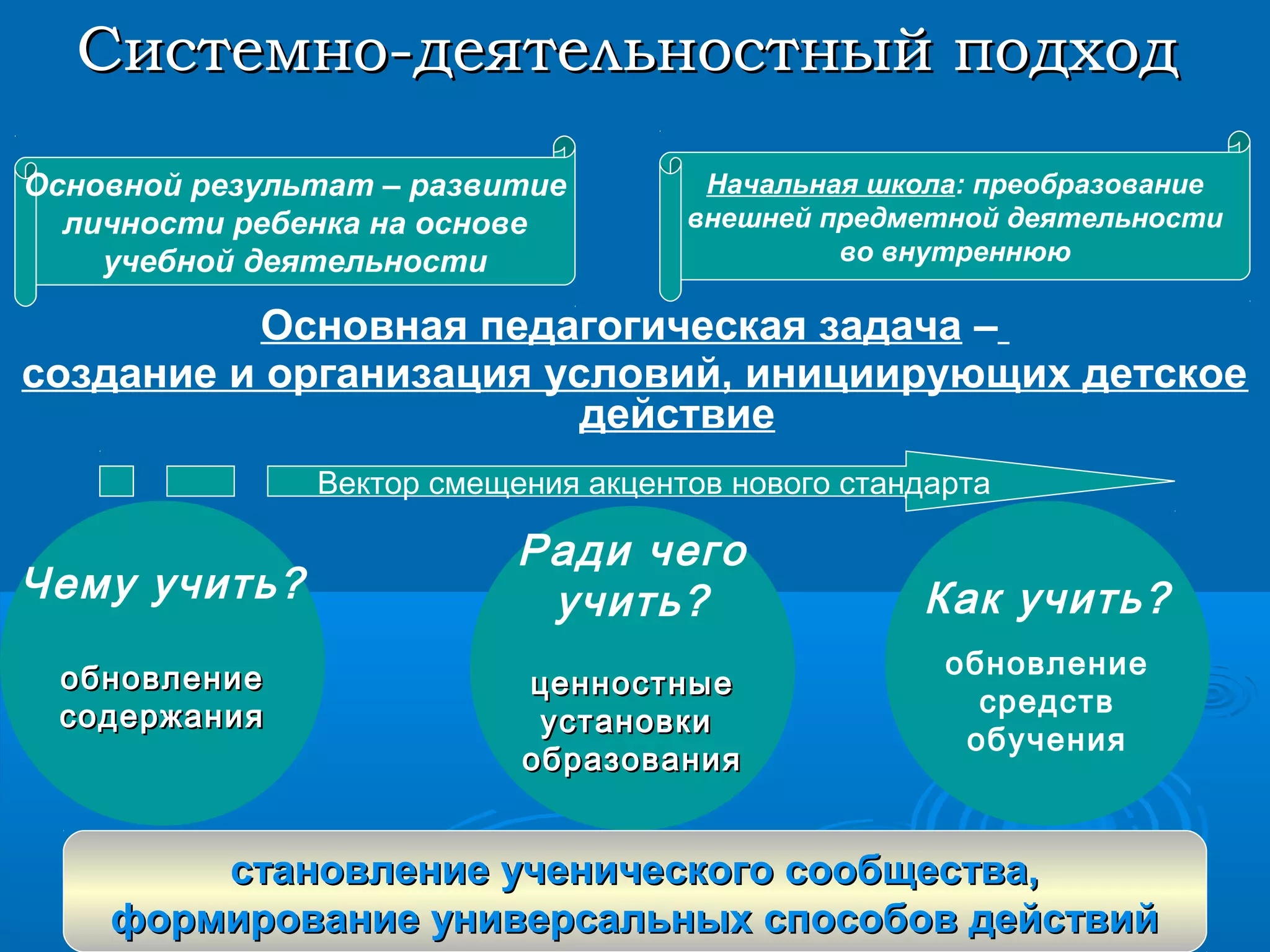 Системно-деятельностный подход

Основной результат – развитие личности ребенка на основе учебной деятельности

Начальная школа: преобразование внешней предметной деятельности во внутреннюю

Основная педагогическая задача – создание и организация условий, инициирующих детское действие

Вектор смещения акцентов нового стандарта

Чему учить?

обновление содержания

Ради чего учить?

ценностные установки образования

Как учить?

обновление средств обучения

становление ученического сообщества, формирование универсальных способов действий